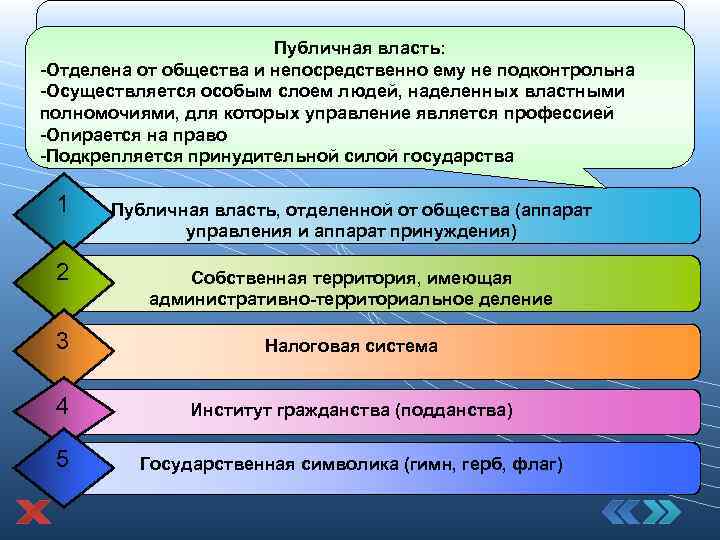 Публичная власть:
-Отделена от общества и непосредственно ему не подконтрольна
-Осуществляется особым слоем людей, наделенных властными полномочиями, для которых управление является профессией
-Опирается на право
-Подкрепляется принудительной силой государства

1
Публичная власть, отделенной от общества (аппарат управления и аппарат принуждения)

2
Собственная территория, имеющая административно-территориальное деление

3
Налоговая система

4
Институт гражданства (подданства)

5
Государственная символика (гимн, герб, флаг)